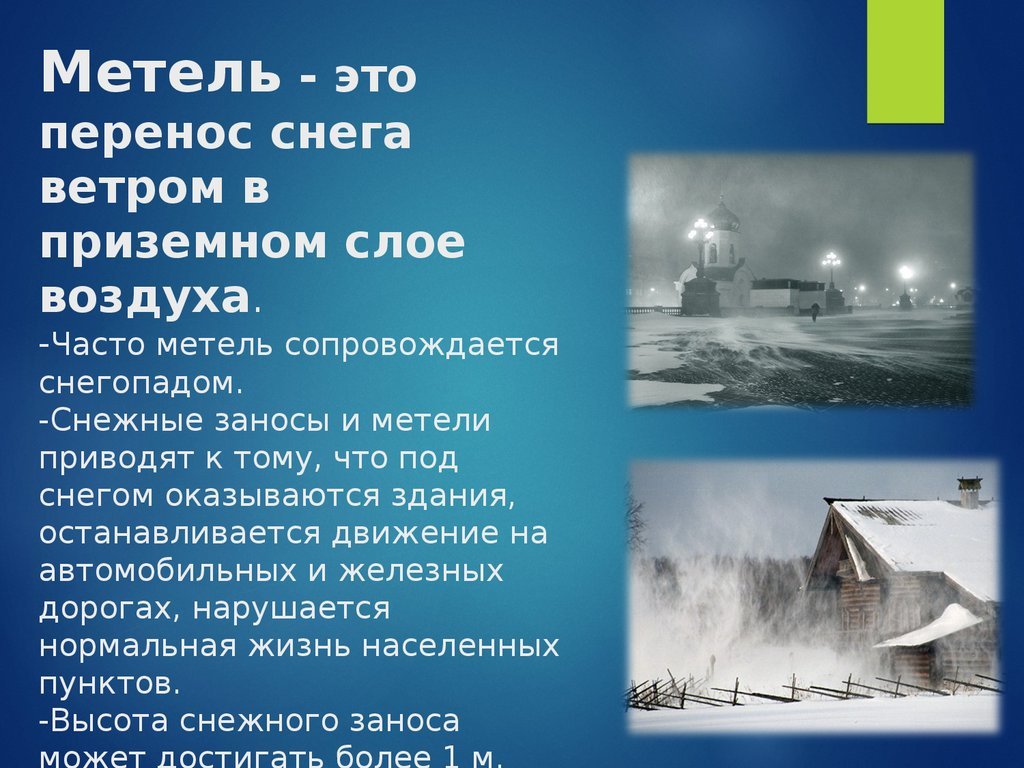 Метель - это перенос снега ветром в приземном слое воздуха.

-Часто метель сопровождается снегопадом.
-Снежные заносы и метели приводят к тому, что под снегом оказываются здания, останавливается движение на автомобильных и железных дорогах, нарушается нормальная жизнь населенных пунктов.
-Высота снежного заноса может достигать более 1 м.